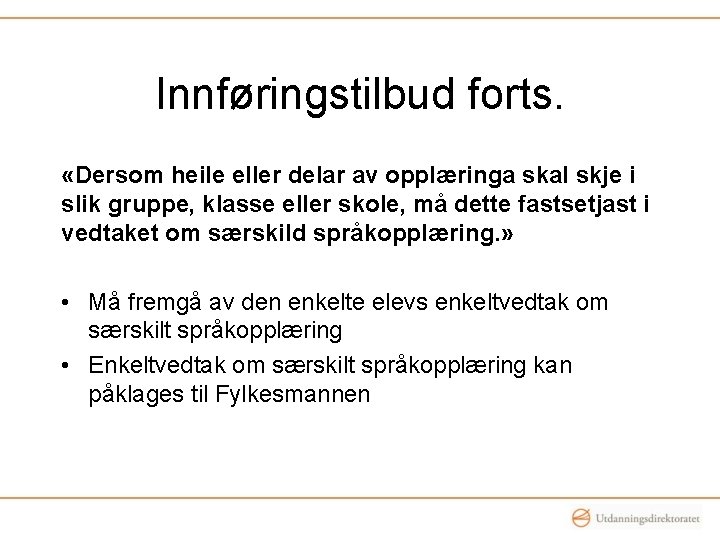 Innføringstilbud forts.

«Dersom heile eller delar av opplæringa skal skje i slik gruppe, klasse eller skole, må dette fastsetjast i vedtaket om særskild språkopplæring.»

• Må fremgå av den enkelte elevs enkeltvedtak om særskilt språkopplæring
• Enkeltvedtak om særskilt språkopplæring kan påklages til Fylkesmannen

Utdanningsdirektoratet